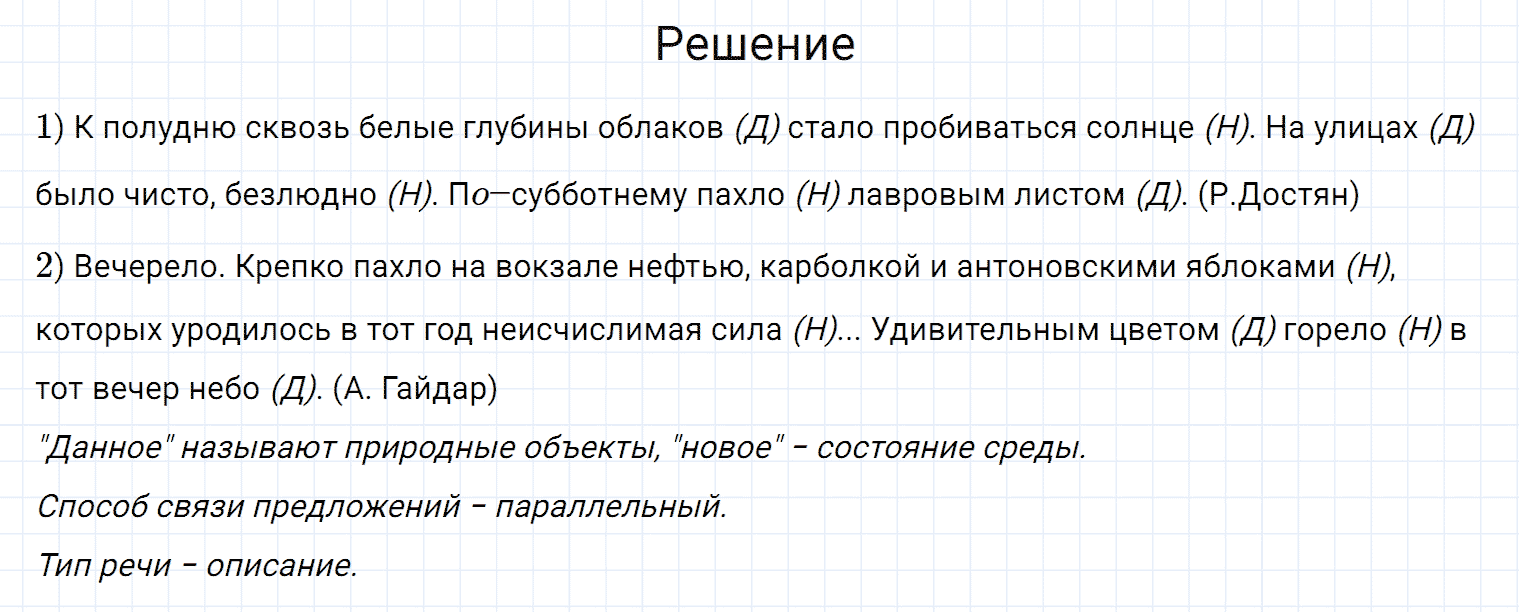 Решение

1) К полудню сквозь белые глубины облаков (Д) стало пробиваться солнце (Н). На улицах (Д) было чисто, безлюдно (Н). По—субботнему пахло (Н) лавровым листом (Д). (Р.Достян)

2) Вечерело. Крепко пахло на вокзале нефтью, карболкой и антоновскими яблоками (Н), которых уродилось в тот год неисчислимая сила (Н)... Удивительным цветом (Д) горело (Н) в тот вечер небо (Д). (А. Гайдар)

"Данное" называют природные объекты, "новое" – состояние среды.

Способ связи предложений – параллельный.

Тип речи – описание.